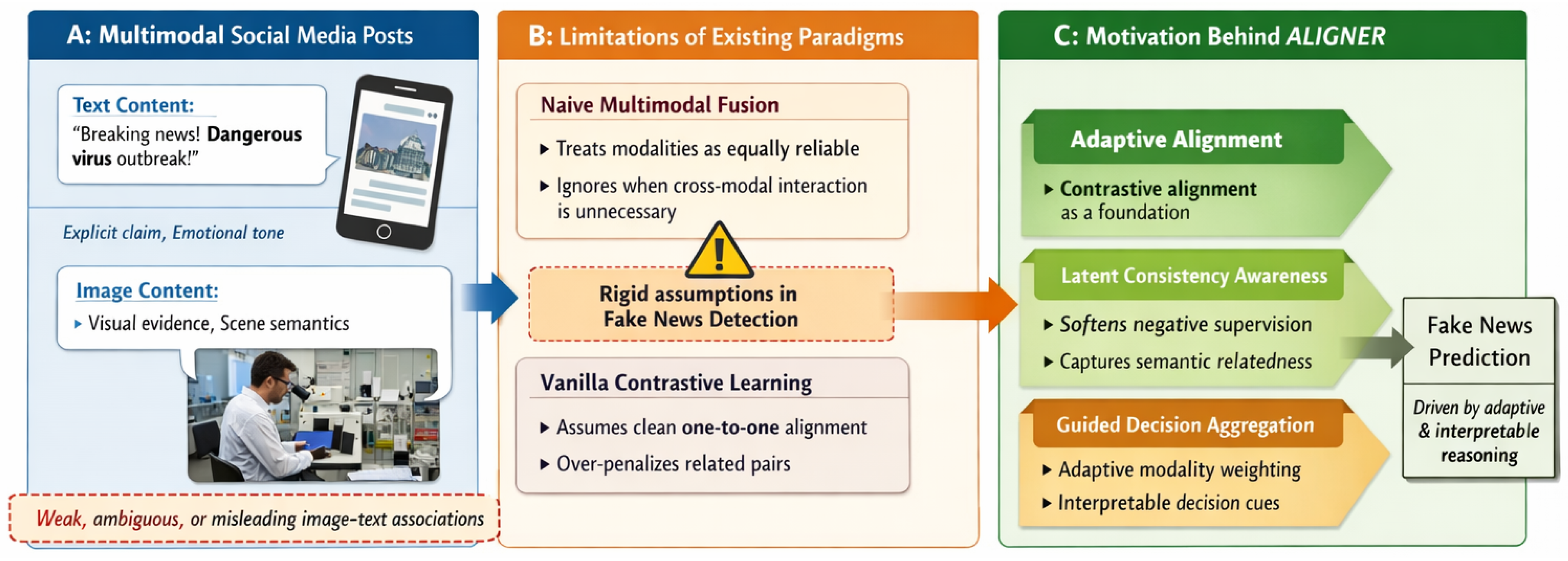 A: Multimodal Social Media Posts

Text Content:
"Breaking news! Dangerous virus outbreak!"

Explicit claim, Emotional tone

Image Content:
▸ Visual evidence, Scene semantics

Weak, ambiguous, or misleading image-text associations

B: Limitations of Existing Paradigms

Naive Multimodal Fusion
▸ Treats modalities as equally reliable
▸ Ignores when cross-modal interaction is unnecessary

Rigid assumptions in Fake News Detection

Vanilla Contrastive Learning
▸ Assumes clean one-to-one alignment
▸ Over-penalizes related pairs

C: Motivation Behind ALIGNER

Adaptive Alignment
▸ Contrastive alignment as a foundation

Latent Consistency Awareness
▸ Softens negative supervision
▸ Captures semantic relatedness

Guided Decision Aggregation
▸ Adaptive modality weighting
▸ Interpretable decision cues

Fake News Prediction

Driven by adaptive & interpretable reasoning